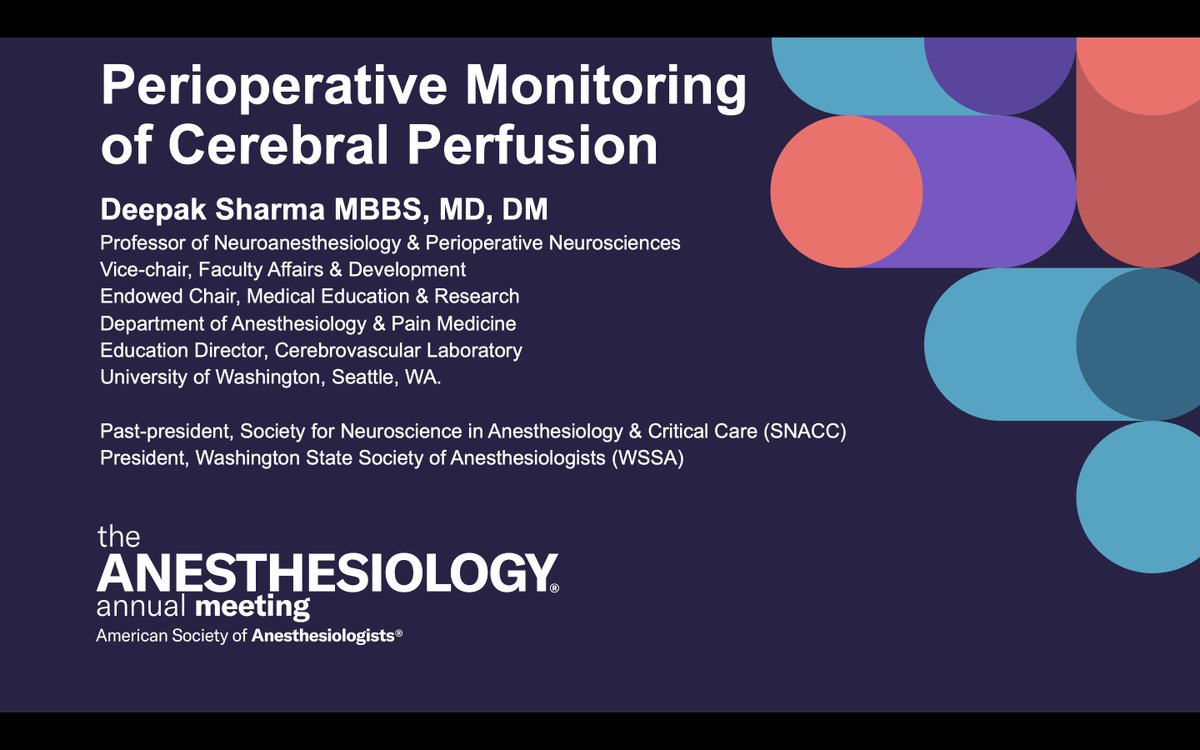 Perioperative Monitoring of Cerebral Perfusion

Deepak Sharma MBBS, MD, DM
Professor of Neuroanesthesiology & Perioperative Neurosciences
Vice-chair, Faculty Affairs & Development
Endowed Chair, Medical Education & Research
Department of Anesthesiology & Pain Medicine
Education Director, Cerebrovascular Laboratory
University of Washington, Seattle, WA.

Past-president, Society for Neuroscience in Anesthesiology & Critical Care (SNACC)
President, Washington State Society of Anesthesiologists (WSSA)

the
ANESTHESIOLOGY®
annual meeting
American Society of Anesthesiologists®